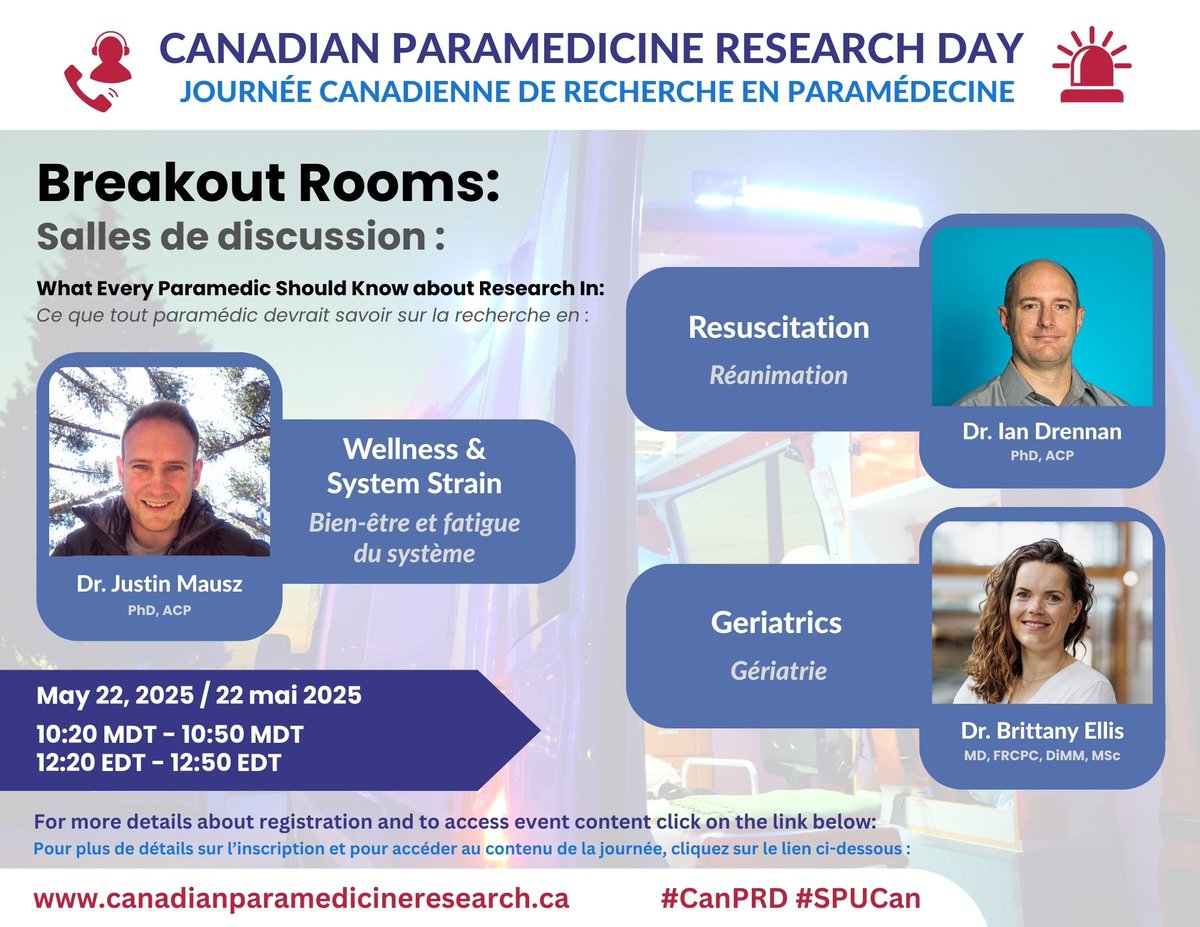 CANADIAN PARAMEDICINE RESEARCH DAY
JOURNÉE CANADIENNE DE RECHERCHE EN PARAMÉDECINE

Breakout Rooms:
Salles de discussion :

What Every Paramedic Should Know about Research In:
Ce que tout paramédic devrait savoir sur la recherche en :

Dr. Justin Mausz
PhD, ACP

Wellness & System Strain
Bien-être et fatigue du système

Resuscitation
Réanimation

Dr. Ian Drennan
PhD, ACP

Geriatrics
Gériatrie

Dr. Brittany Ellis
MD, FRCPC, DiMM, MSc

May 22, 2025 / 22 mai 2025
10:20 MDT - 10:50 MDT
12:20 EDT - 12:50 EDT

For more details about registration and to access event content click on the link below:
Pour plus de détails sur l'inscription et pour accéder au contenu de la journée, cliquez sur le lien ci-dessous :

www.canadianparamedicineresearch.ca
#CanPRD #SPUCan